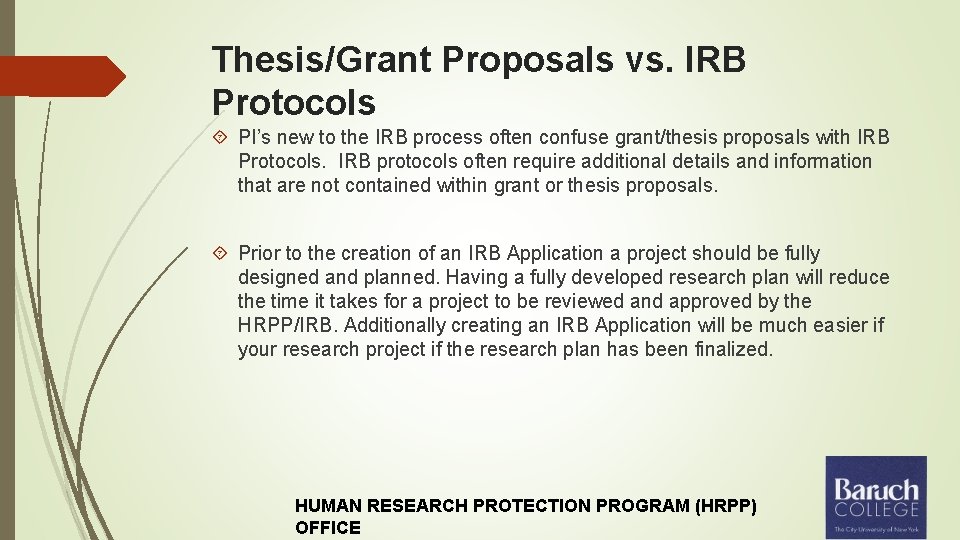 Thesis/Grant Proposals vs. IRB Protocols

PI's new to the IRB process often confuse grant/thesis proposals with IRB Protocols. IRB protocols often require additional details and information that are not contained within grant or thesis proposals.

Prior to the creation of an IRB Application a project should be fully designed and planned. Having a fully developed research plan will reduce the time it takes for a project to be reviewed and approved by the HRPP/IRB. Additionally creating an IRB Application will be much easier if your research project if the research plan has been finalized.

HUMAN RESEARCH PROTECTION PROGRAM (HRPP) OFFICE

Baruch COLLEGE
The City University of New York